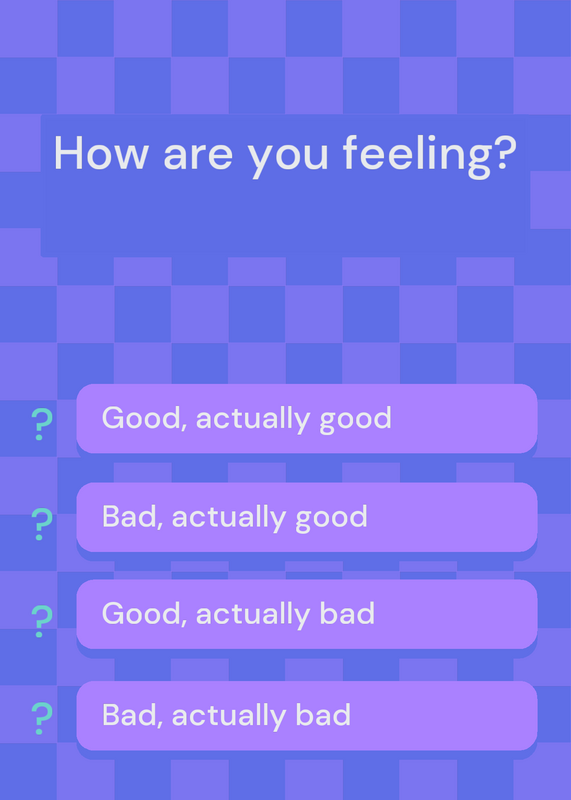 How are you feeling?

? Good, actually good

? Bad, actually good

? Good, actually bad

? Bad, actually bad